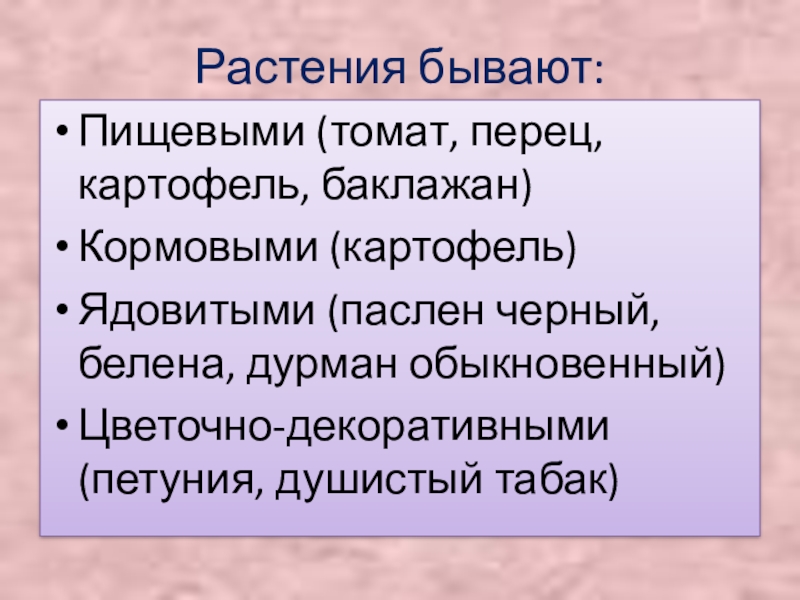 Растения бывают:

• Пищевыми (томат, перец, картофель, баклажан)
• Кормовыми (картофель)
• Ядовитыми (паслен черный, белена, дурман обыкновенный)
• Цветочно-декоративными (петуния, душистый табак)